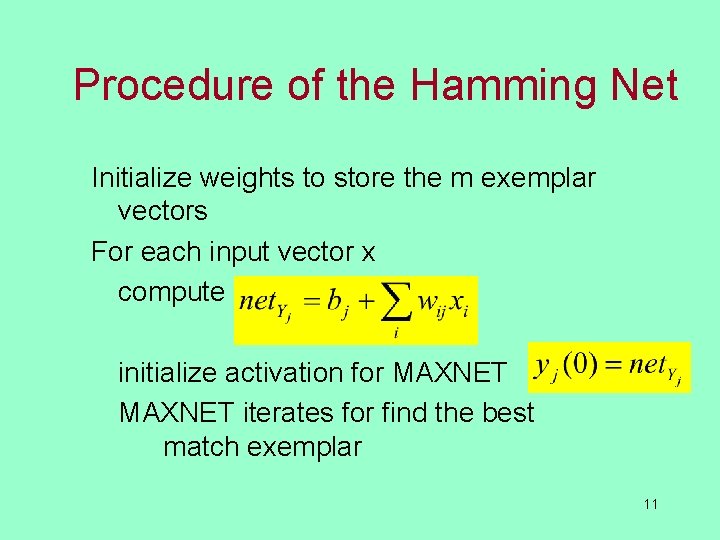 Procedure of the Hamming Net

Initialize weights to store the m exemplar vectors

For each input vector x

compute $net_{Y_j} = b_j + \sum_i w_{ij} x_i$

initialize activation for MAXNET $y_j(0) = net_{Y_j}$

MAXNET iterates for find the best match exemplar

11